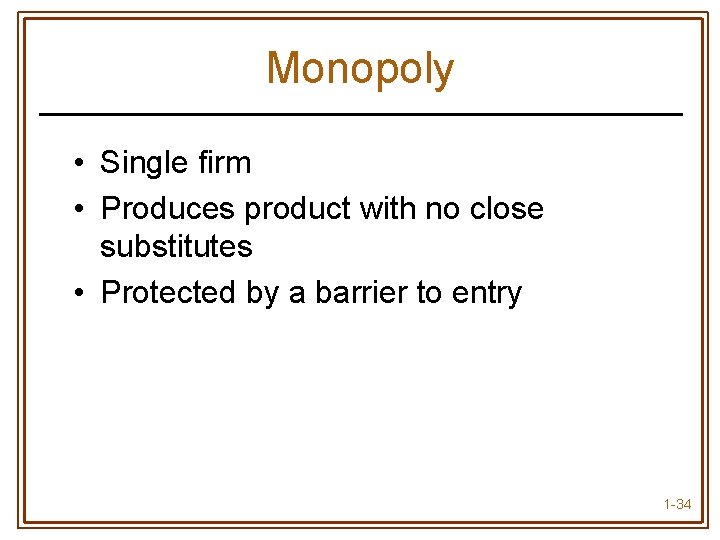 Monopoly

• Single firm
• Produces product with no close substitutes
• Protected by a barrier to entry

1-34